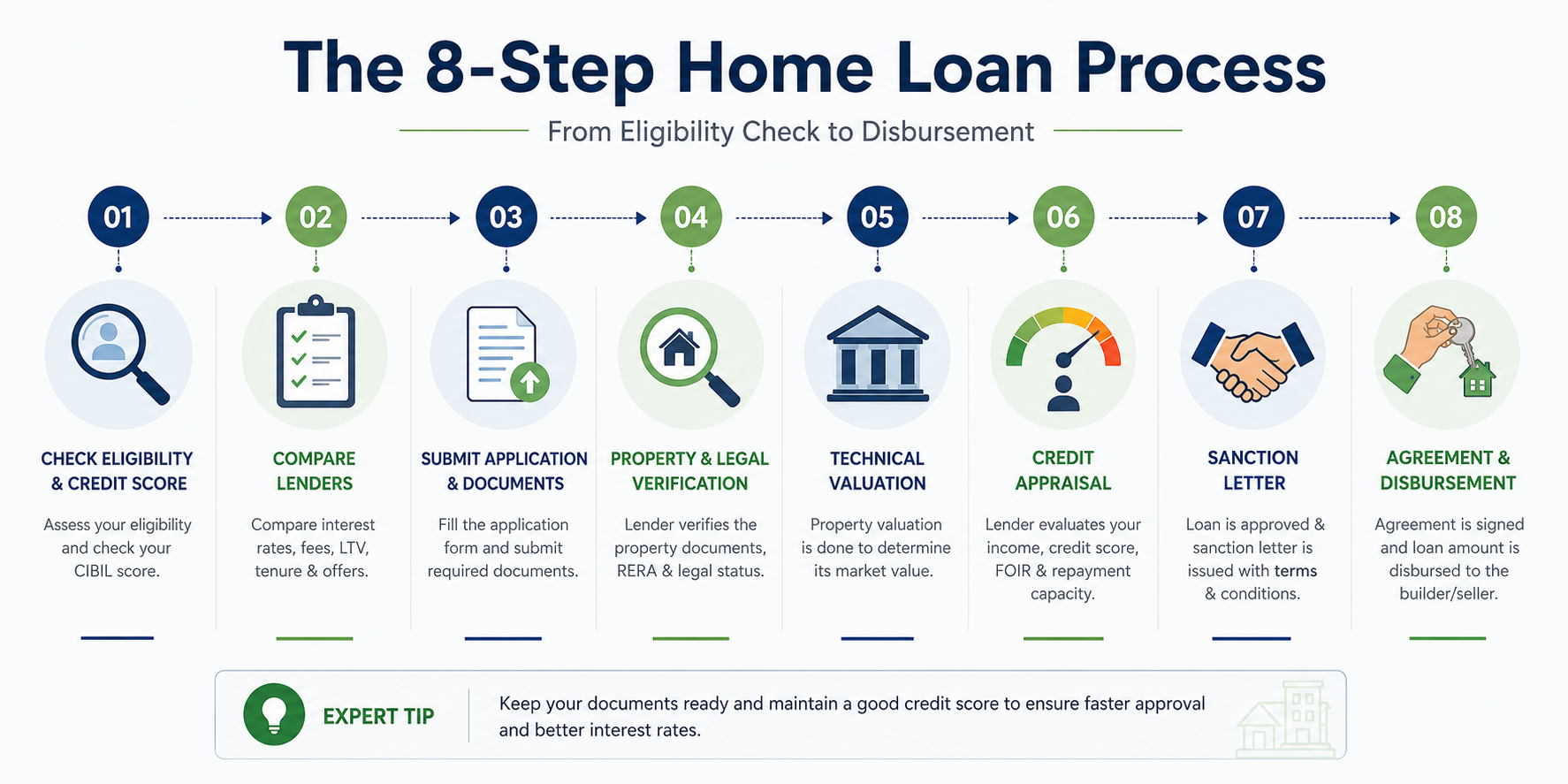 The 8-Step Home Loan Process

From Eligibility Check to Disbursement

01

CHECK ELIGIBILITY & CREDIT SCORE

Assess your eligibility and check your CIBIL score.

02

COMPARE LENDERS

Compare interest rates, fees, LTV, tenure & offers.

03

SUBMIT APPLICATION & DOCUMENTS

Fill the application form and submit required documents.

04

PROPERTY & LEGAL VERIFICATION

Lender verifies the property documents, RERA & legal status.

05

TECHNICAL VALUATION

Property valuation is done to determine its market value.

06

CREDIT APPRAISAL

Lender evaluates your income, credit score, FOIR & repayment capacity.

07

SANCTION LETTER

Loan is approved & sanction letter is issued with terms & conditions.

08

AGREEMENT & DISBURSEMENT

Agreement is signed and loan amount is disbursed to the builder/seller.

EXPERT TIP

Keep your documents ready and maintain a good credit score to ensure faster approval and better interest rates.